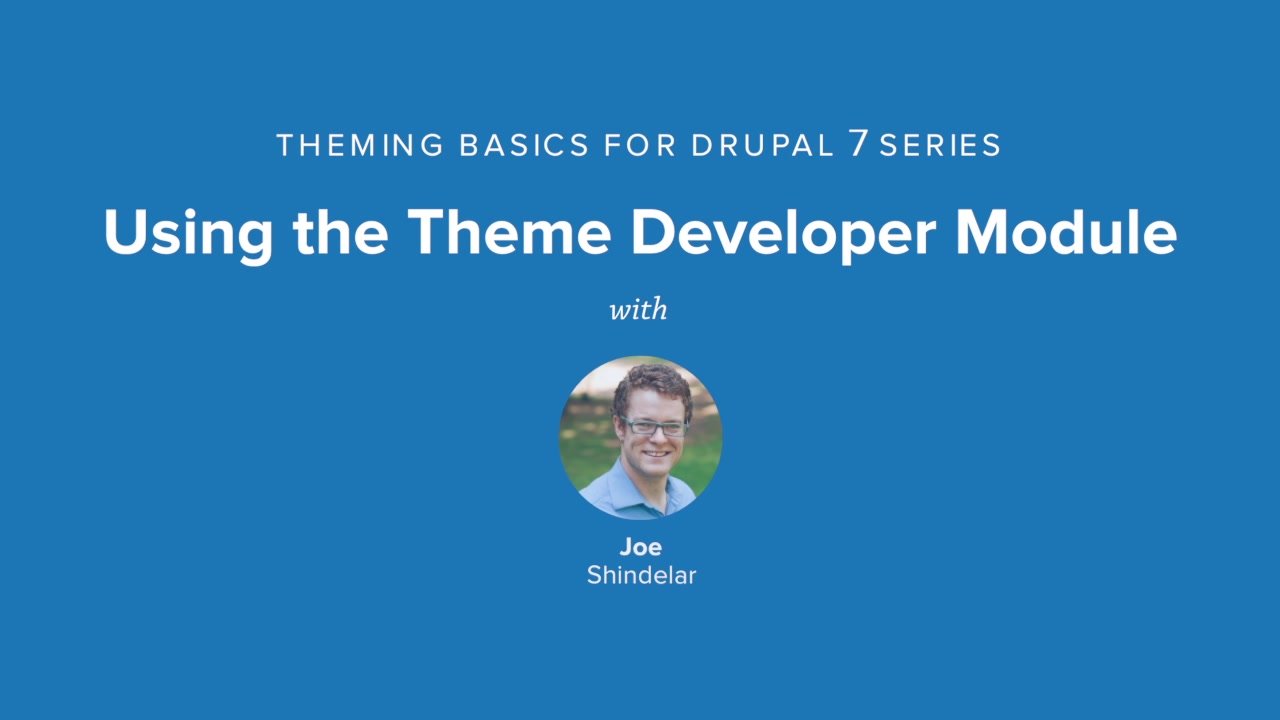 THEMING BASICS FOR DRUPAL 7 SERIES

Using the Theme Developer Module

with

Joe
Shindelar